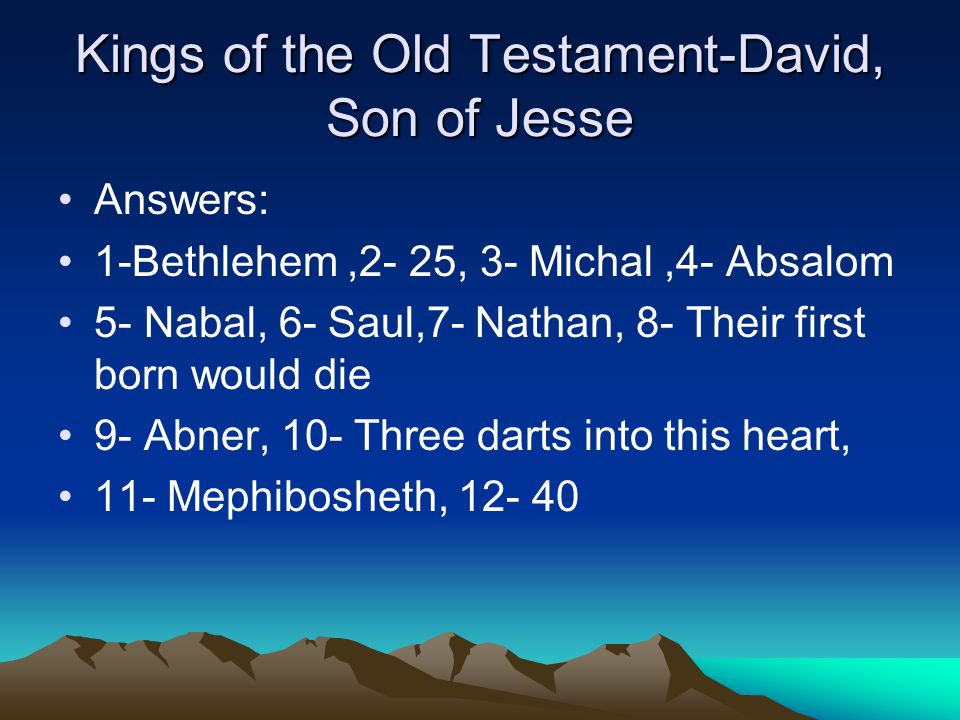 Kings of the Old Testament-David, Son of Jesse

• Answers:
• 1-Bethlehem ,2- 25, 3- Michal ,4- Absalom
• 5- Nabal, 6- Saul,7- Nathan, 8- Their first born would die
• 9- Abner, 10- Three darts into this heart,
• 11- Mephibosheth, 12- 40